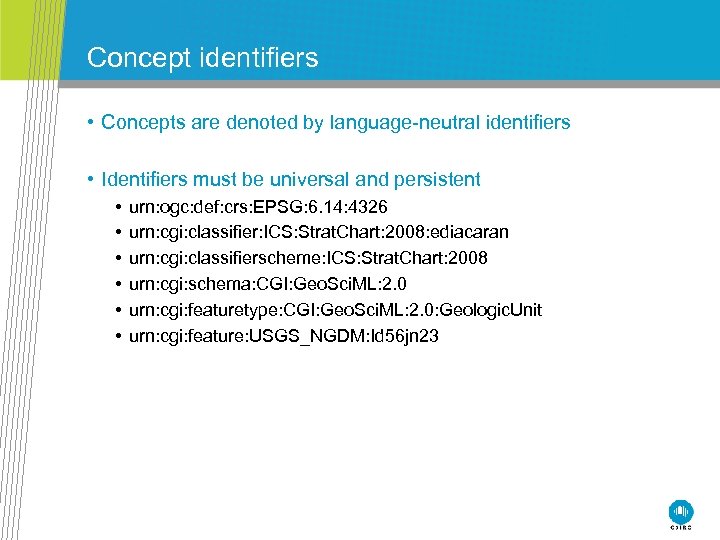 Concept identifiers

• Concepts are denoted by language-neutral identifiers

• Identifiers must be universal and persistent

• urn:ogc:def:crs:EPSG:6.14:4326
• urn:cgi:classifier:ICS:StratChart:2008:ediacaran
• urn:cgi:classifierscheme:ICS:StratChart:2008
• urn:cgi:schema:CGI:GeoSciML:2.0
• urn:cgi:featuretype:CGI:GeoSciML:2.0:GeologicUnit
• urn:cgi:feature:USGS_NGDM:ld56jn23

CSIRO